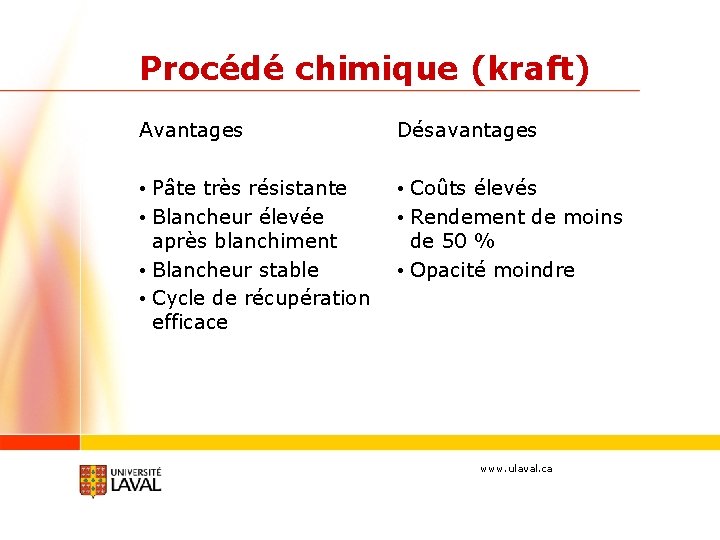 Procédé chimique (kraft)

Avantages

• Pâte très résistante
• Blancheur élevée après blanchiment
• Blancheur stable
• Cycle de récupération efficace

Désavantages

• Coûts élevés
• Rendement de moins de 50 %
• Opacité moindre

UNIVERSITÉ LAVAL

www.ulaval.ca